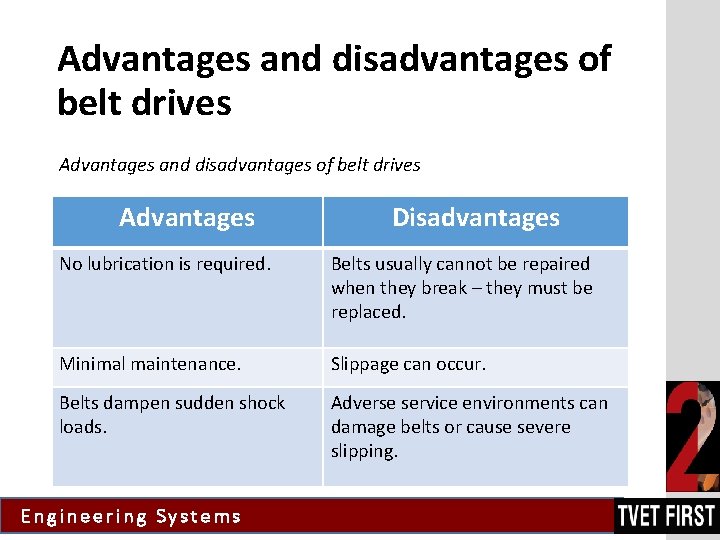 Advantages and disadvantages of belt drives

Advantages and disadvantages of belt drives

| Advantages | Disadvantages |
|---|---|
| No lubrication is required. | Belts usually cannot be repaired when they break – they must be replaced. |
| Minimal maintenance. | Slippage can occur. |
| Belts dampen sudden shock loads. | Adverse service environments can damage belts or cause severe slipping. |

2

Engineering Systems

TVET FIRST